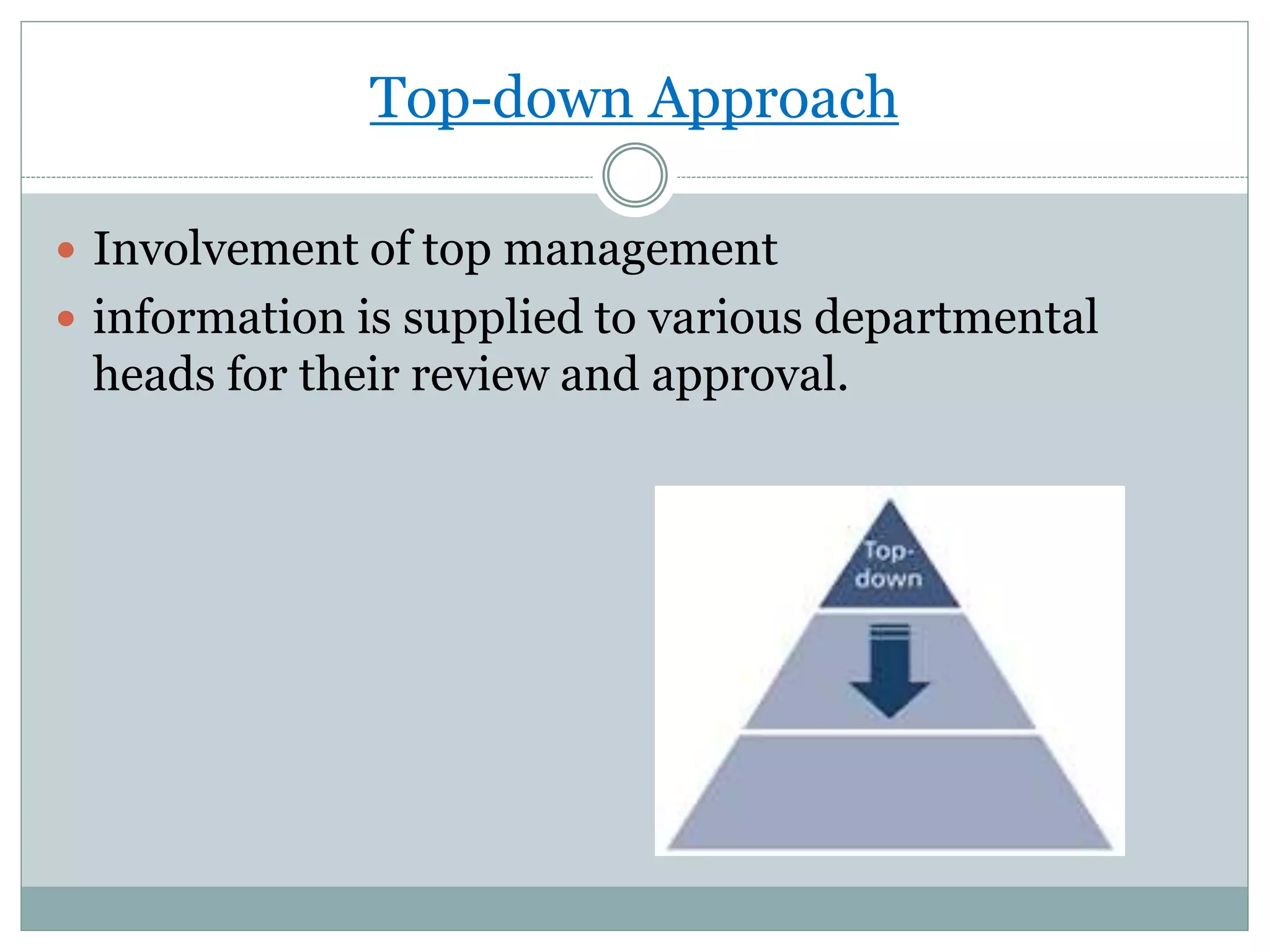 Top-down Approach

- Involvement of top management
- information is supplied to various departmental heads for their review and approval.

Top-down